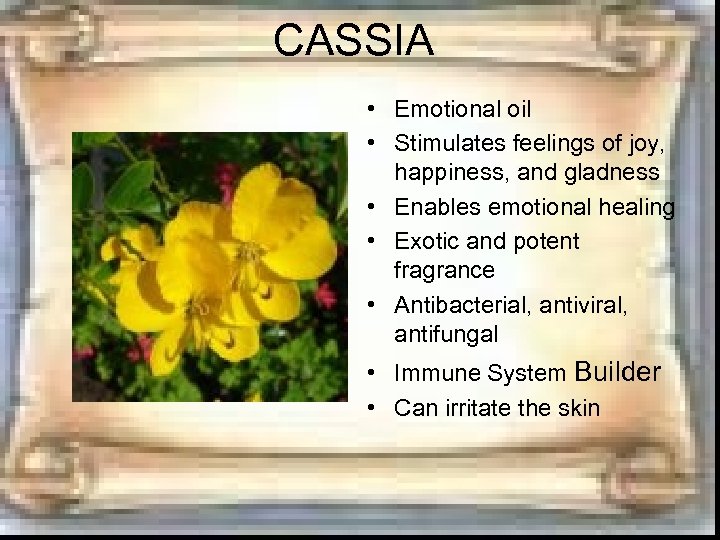 CASSIA

• Emotional oil
• Stimulates feelings of joy, happiness, and gladness
• Enables emotional healing
• Exotic and potent fragrance
• Antibacterial, antiviral, antifungal
• Immune System Builder
• Can irritate the skin